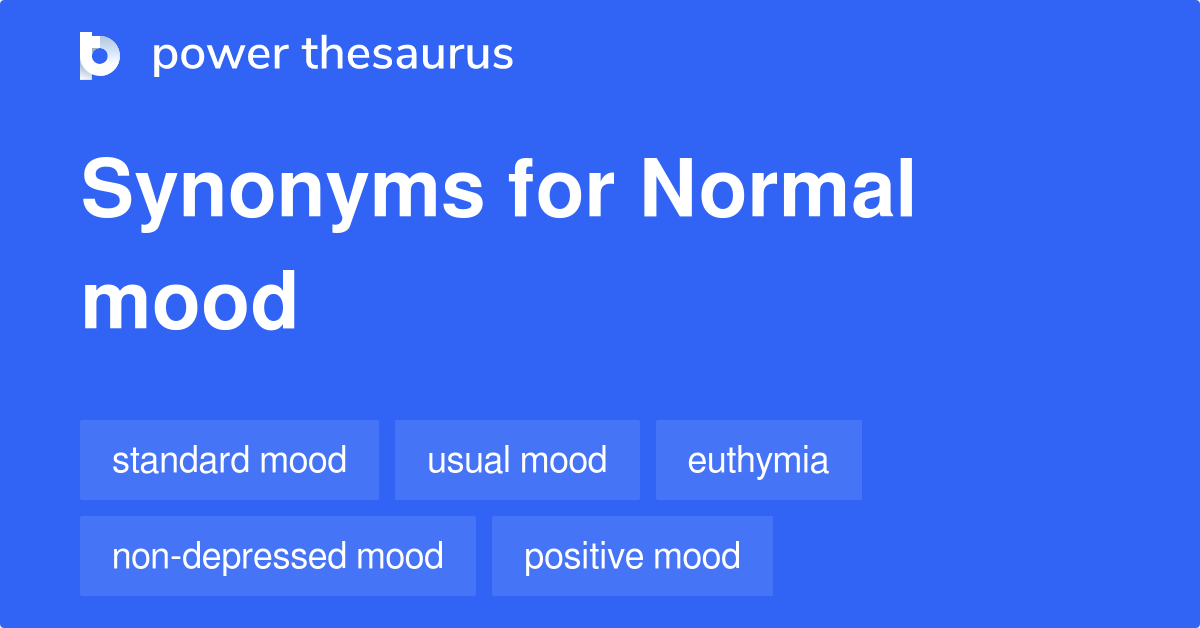 power thesaurus

Synonyms for Normal mood

standard mood
usual mood
euthymia
non-depressed mood
positive mood